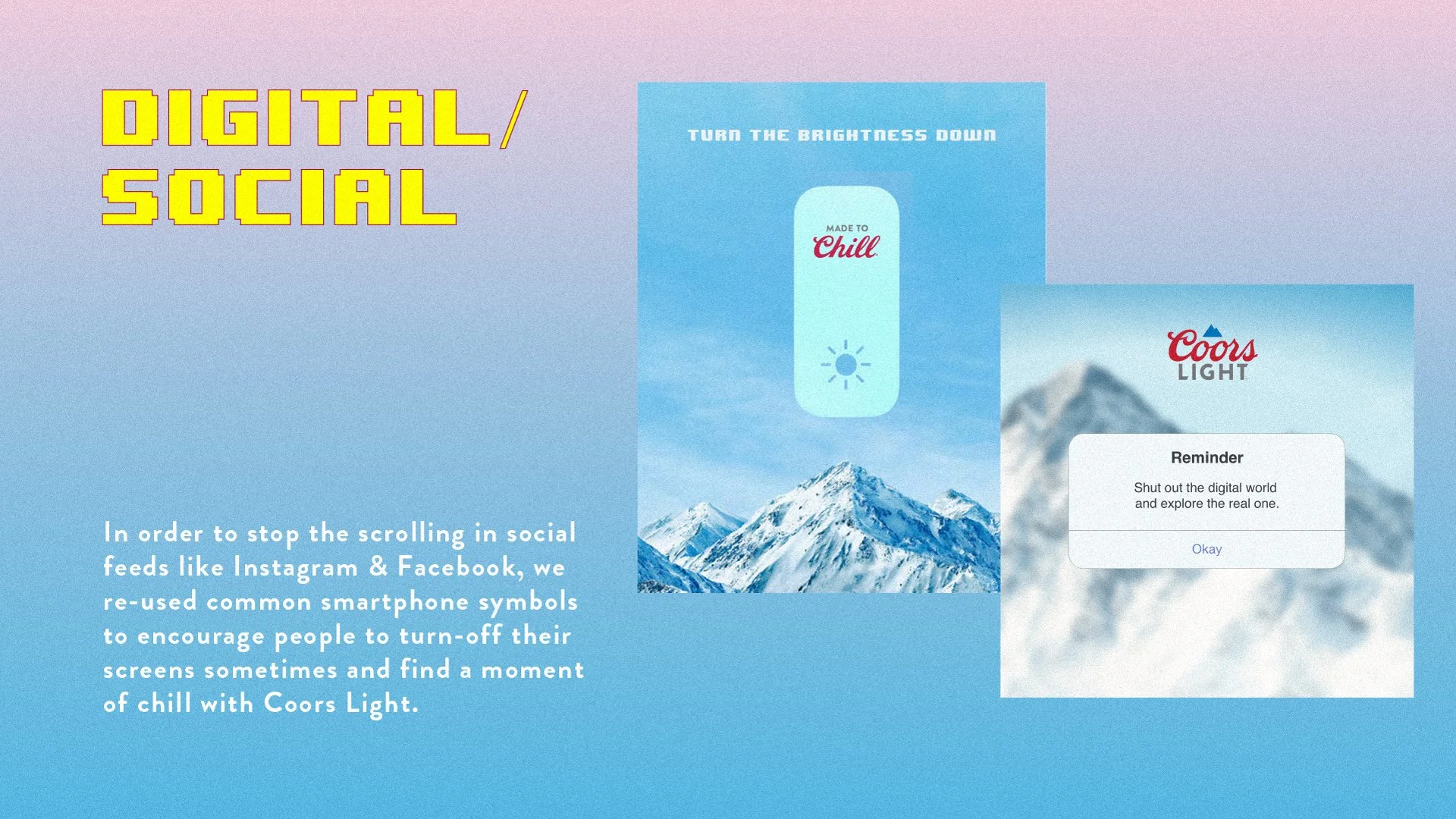 DIGITAL/
SOCIAL

In order to stop the scrolling in social feeds like Instagram & Facebook, we re-used common smartphone symbols to encourage people to turn-off their screens sometimes and find a moment of chill with Coors Light.

TURN THE BRIGHTNESS DOWN

MADE TO
Chill

Coors
LIGHT

Reminder

Shut out the digital world and explore the real one.

Okay